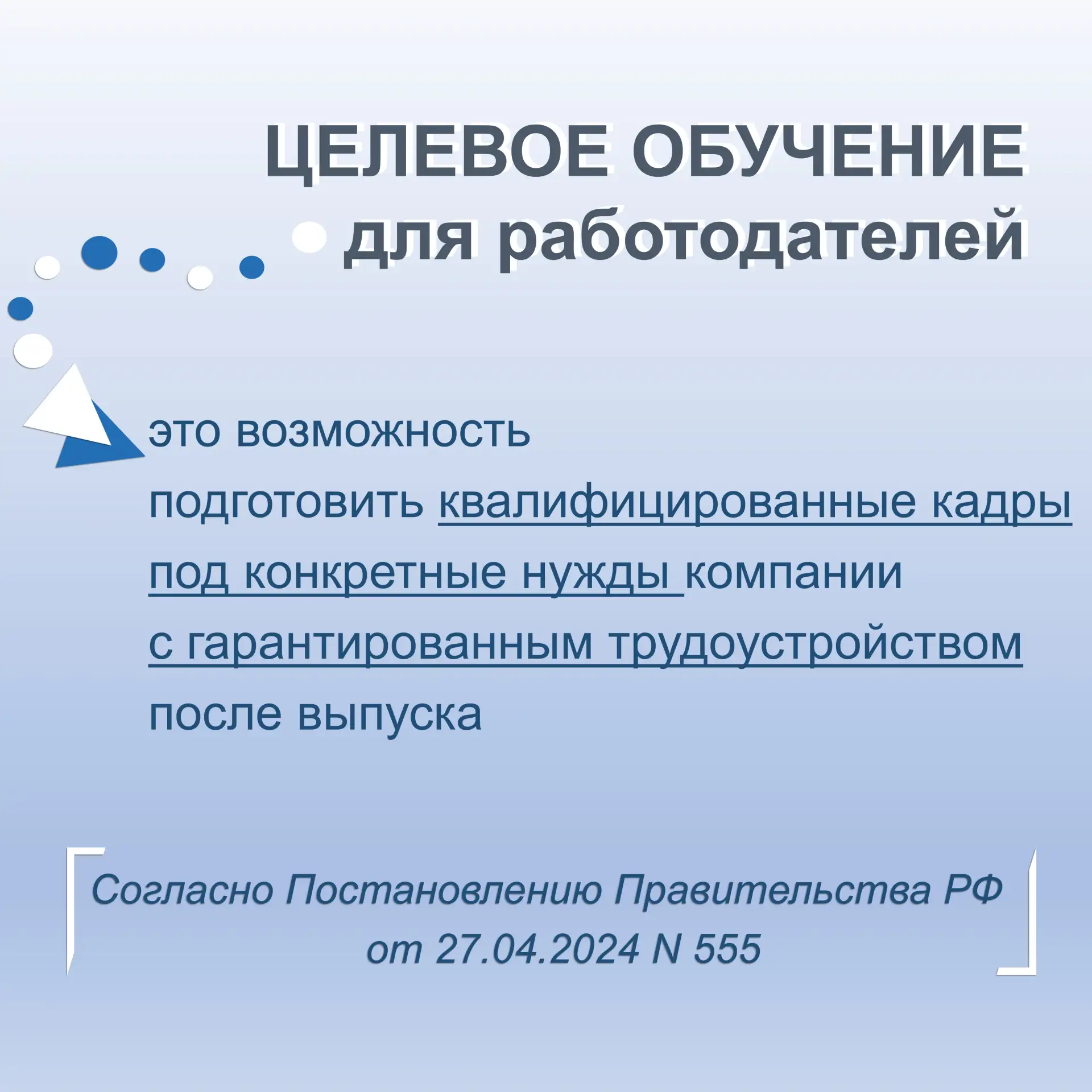 ЦЕЛЕВОЕ ОБУЧЕНИЕ
для работодателей

это возможность подготовить квалифицированные кадры под конкретные нужды компании с гарантированным трудоустройством после выпуска

Согласно Постановлению Правительства РФ от 27.04.2024 N 555